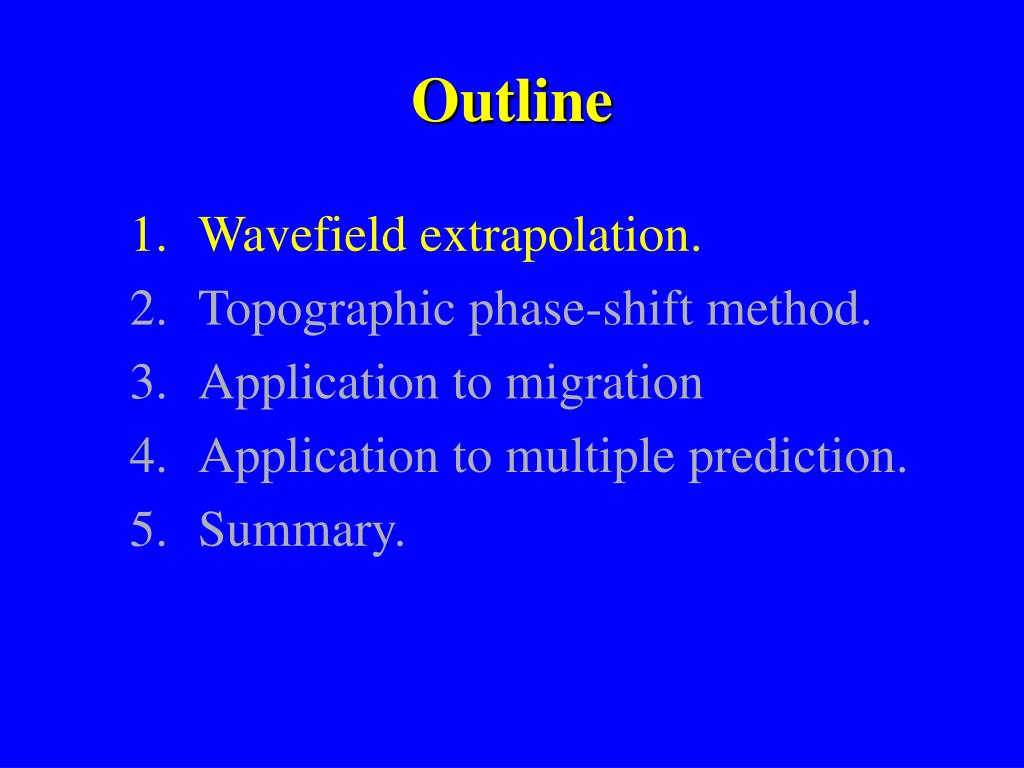 Outline

1. Wavefield extrapolation.
2. Topographic phase-shift method.
3. Application to migration
4. Application to multiple prediction.
5. Summary.